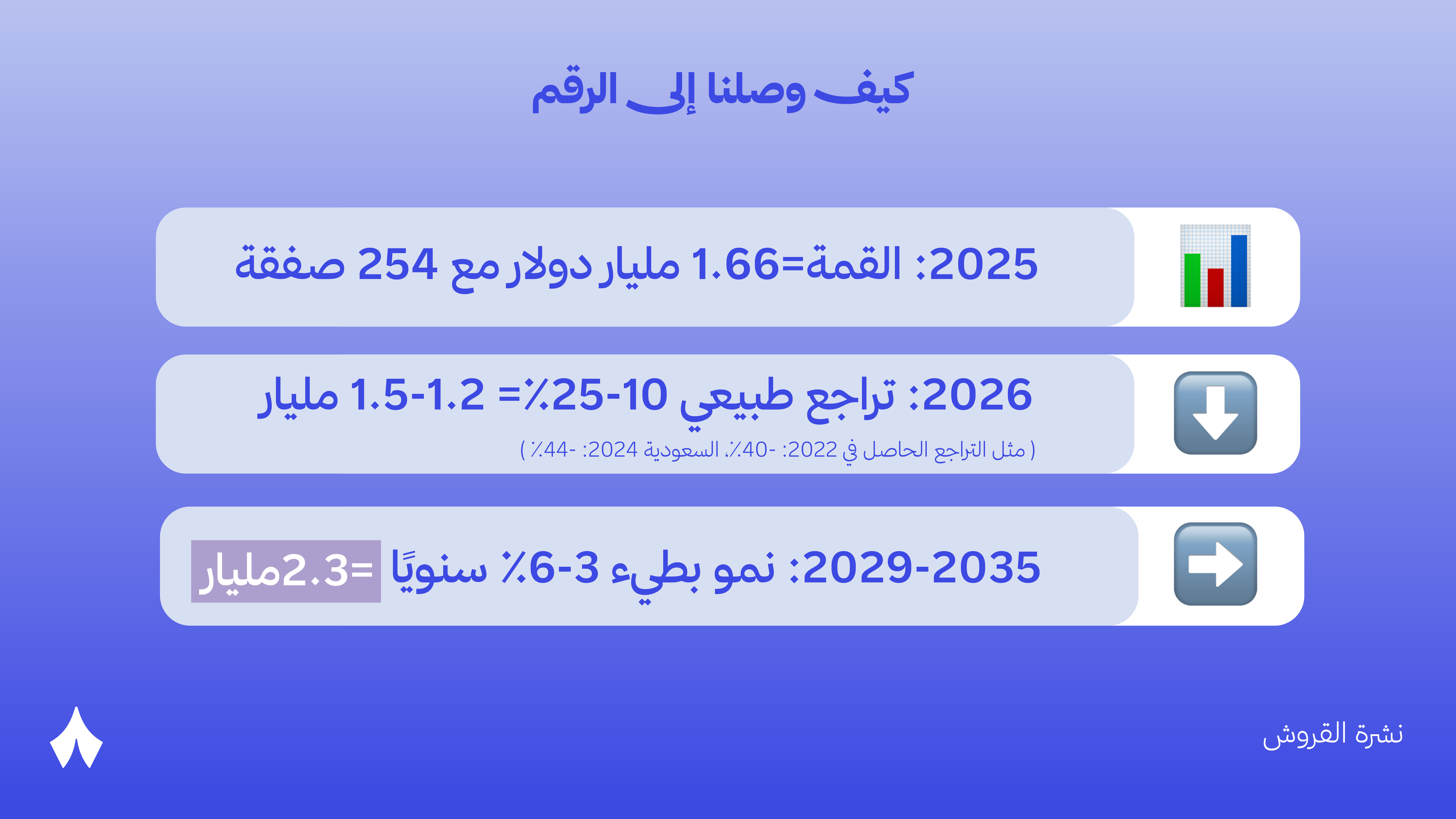 كيف وصلنا إلى الرقم

2025: القمة=1.66 مليار دولار مع 254 صفقة

2026: تراجع طبيعي 10-25٪= 1.2-1.5 مليار

( مثل التراجع الحاصل في 2022: -40٪، السعودية 2024: -44٪ )

2029-2035: نمو بطيء 3-6٪ سنويًا =2.3مليار

نشرة القروش